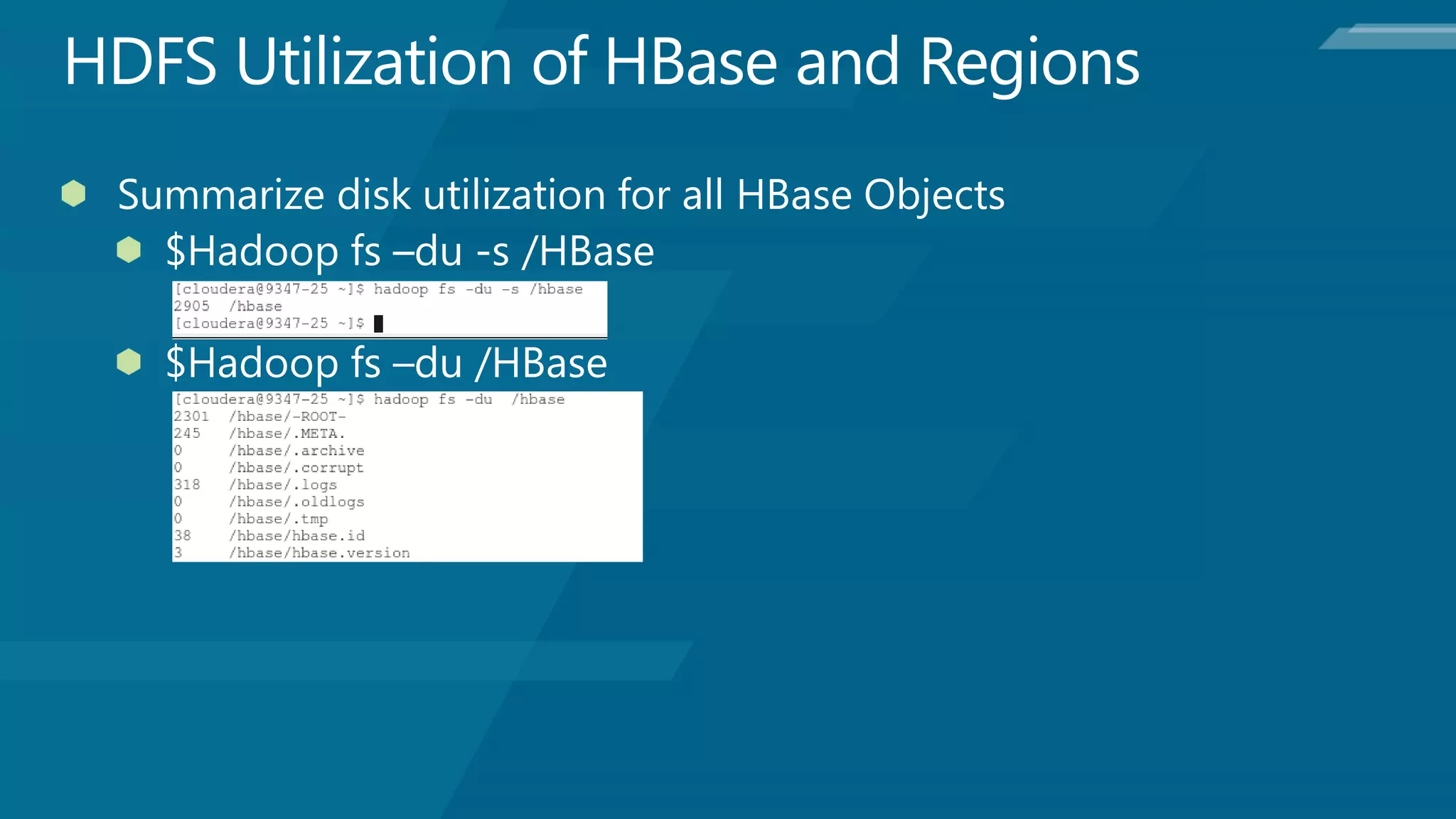 HDFS Utilization of HBase and Regions

Summarize disk utilization for all HBase Objects

$Hadoop fs –du -s /HBase

[cloudera@9347-25 ~]$ hadoop fs -du -s /hbase
2905 /hbase
[cloudera@9347-25 ~]$

$Hadoop fs –du /HBase

[cloudera@9347-25 ~]$ hadoop fs -du /hbase
2301 /hbase/-ROOT-
245 /hbase/.META.
0 /hbase/.archive
0 /hbase/.corrupt
318 /hbase/.logs
0 /hbase/.oldlogs
0 /hbase/.tmp
38 /hbase/hbase.id
3 /hbase/hbase.version